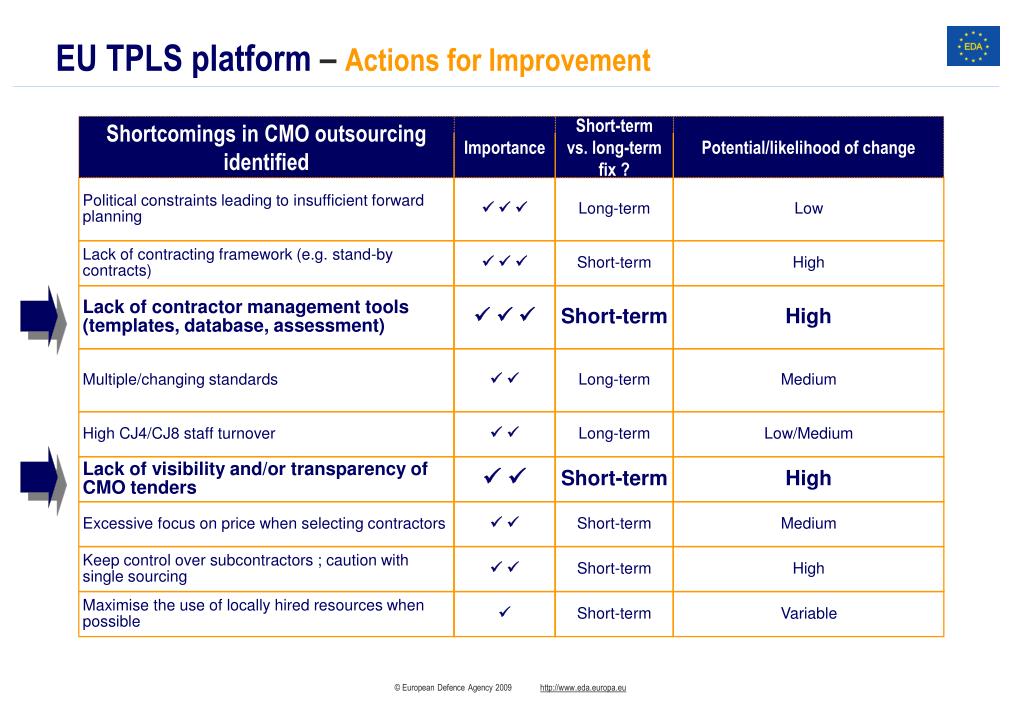 EU TPLS platform – Actions for Improvement

EDA

| Shortcomings in CMO outsourcing identified | Importance | Short-term vs. long-term fix ? | Potential/likelihood of change |
|---|---|---|---|
| Political constraints leading to insufficient forward planning | ✓✓✓ | Long-term | Low |
| Lack of contracting framework (e.g. stand-by contracts) | ✓✓✓ | Short-term | High |
| Lack of contractor management tools (templates, database, assessment) | ✓✓✓ | Short-term | High |
| Multiple/changing standards | ✓✓ | Long-term | Medium |
| High CJ4/CJ8 staff turnover | ✓✓ | Long-term | Low/Medium |
| Lack of visibility and/or transparency of CMO tenders | ✓✓ | Short-term | High |
| Excessive focus on price when selecting contractors | ✓✓ | Short-term | Medium |
| Keep control over subcontractors ; caution with single sourcing | ✓✓ | Short-term | High |
| Maximise the use of locally hired resources when possible | ✓ | Short-term | Variable |

© European Defence Agency 2009 http://www.eda.europa.eu